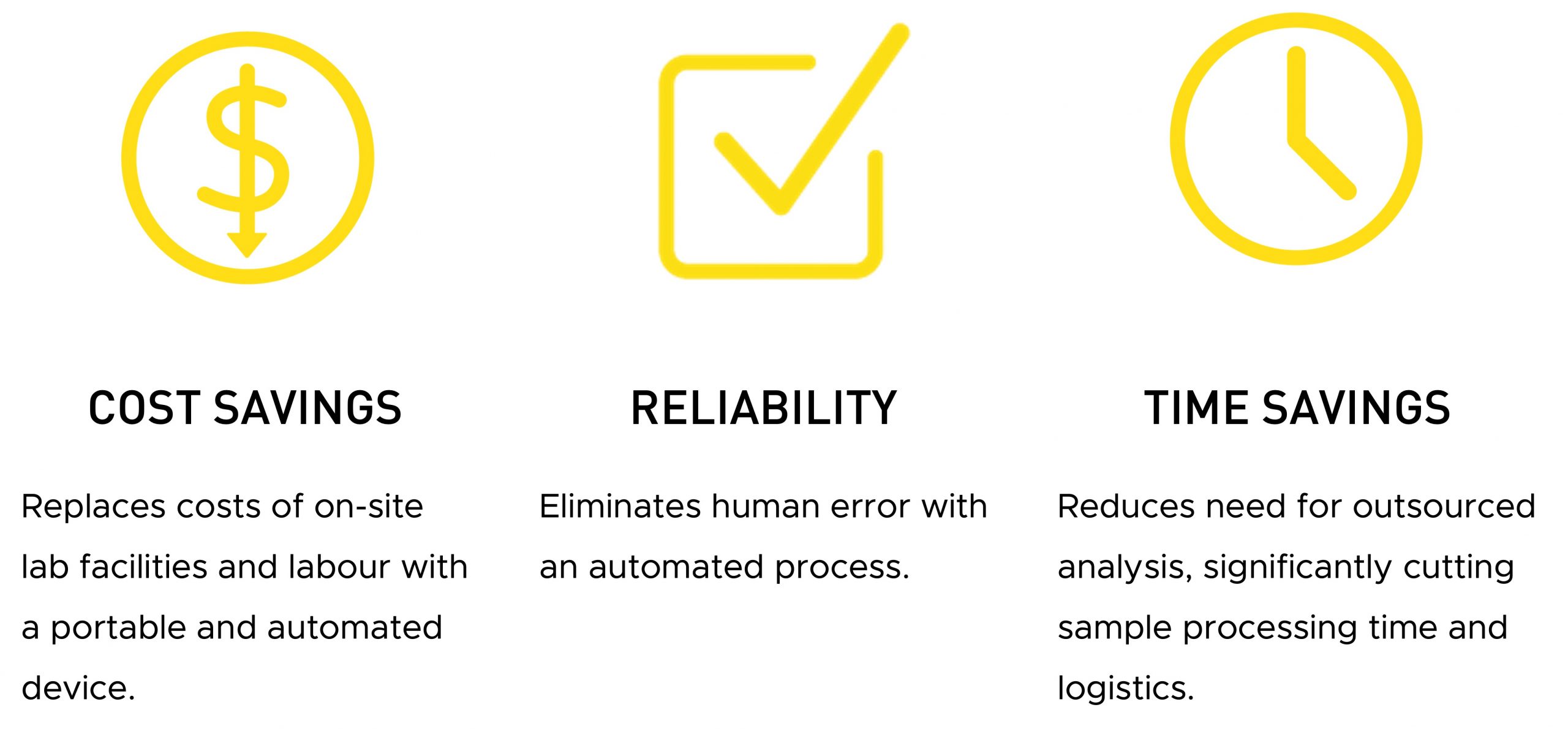 COST SAVINGS

Replaces costs of on-site lab facilities and labour with a portable and automated device.

RELIABILITY

Eliminates human error with an automated process.

TIME SAVINGS

Reduces need for outsourced analysis, significantly cutting sample processing time and logistics.